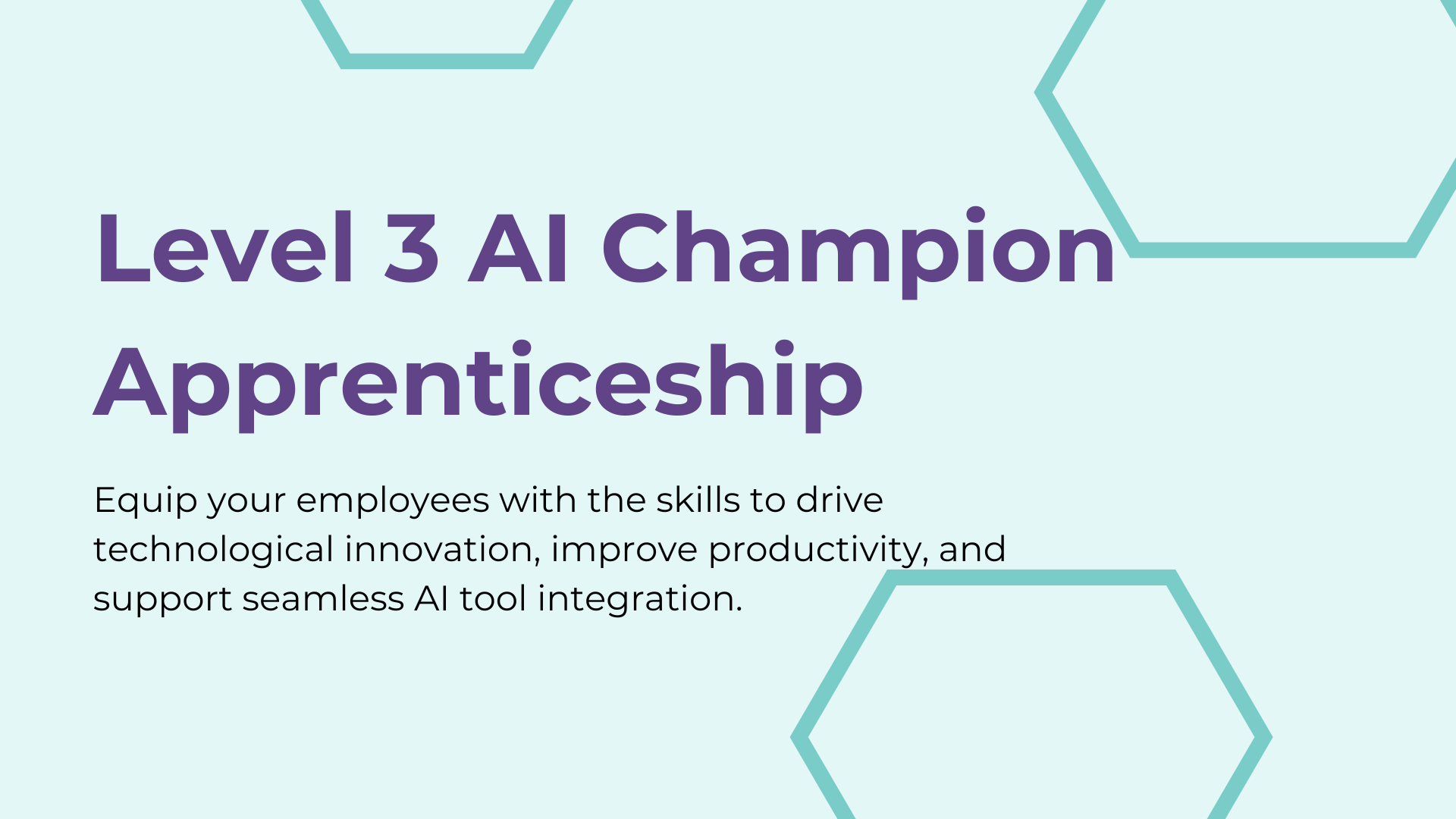 Level 3 AI Champion Apprenticeship

Equip your employees with the skills to drive technological innovation, improve productivity, and support seamless AI tool integration.